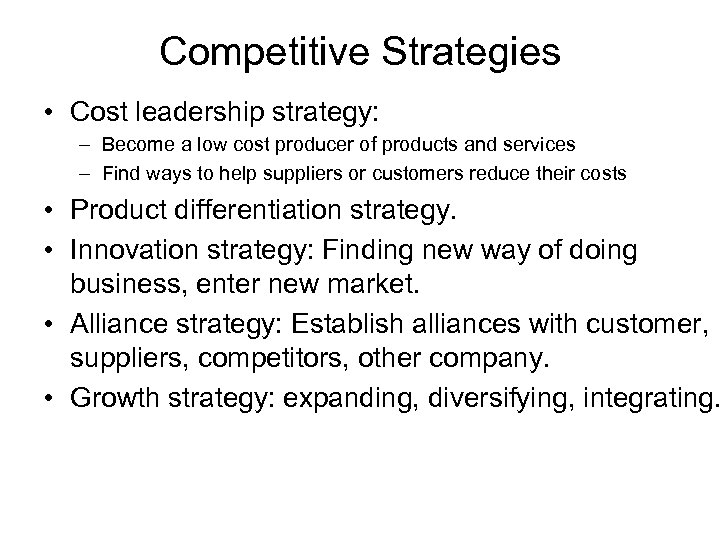 Competitive Strategies

• Cost leadership strategy:
– Become a low cost producer of products and services
– Find ways to help suppliers or customers reduce their costs

• Product differentiation strategy.

• Innovation strategy: Finding new way of doing business, enter new market.

• Alliance strategy: Establish alliances with customer, suppliers, competitors, other company.

• Growth strategy: expanding, diversifying, integrating.